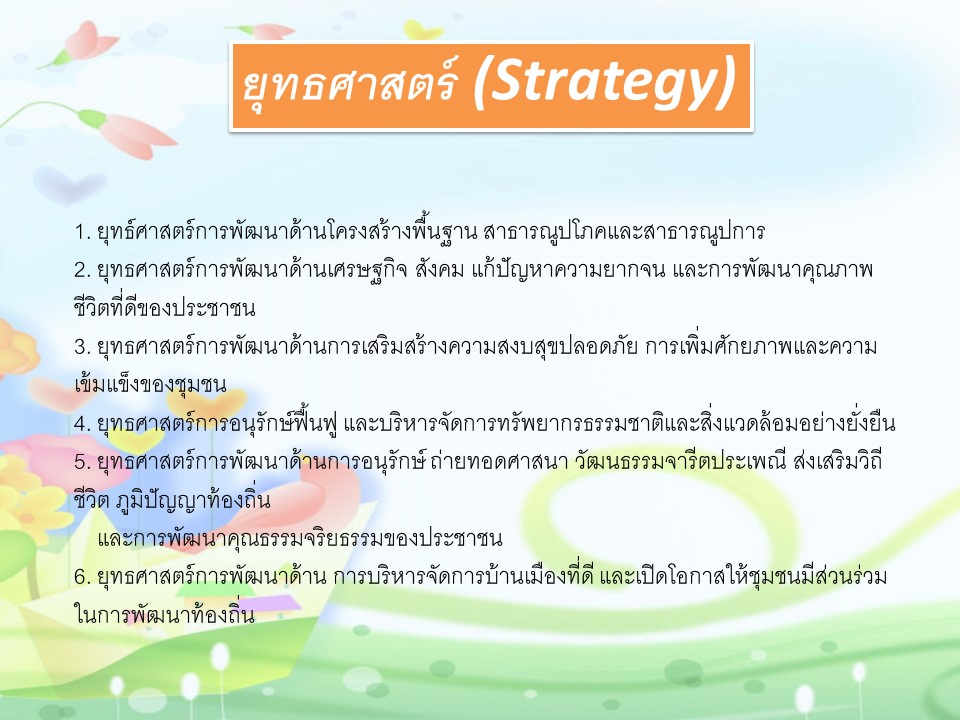 ยุทธศาสตร์ (Strategy)

1. ยุทธ์ศาสตร์การพัฒนาด้านโครงสร้างพื้นฐาน สาธารณูปโภคและสาธารณูปการ
2. ยุทธศาสตร์การพัฒนาด้านเศรษฐกิจ สังคม แก้ปัญหาความยากจน และการพัฒนาคุณภาพชีวิตที่ดีของประชาชน
3. ยุทธศาสตร์การพัฒนาด้านการเสริมสร้างความสงบสุขปลอดภัย การเพิ่มศักยภาพและความเข้มแข็งของชุมชน
4. ยุทธศาสตร์การอนุรักษ์ฟื้นฟู และบริหารจัดการทรัพยากรธรรมชาติและสิ่งแวดล้อมอย่างยั่งยืน
5. ยุทธศาสตร์การพัฒนาด้านการอนุรักษ์ ถ่ายทอดศาสนา วัฒนธรรมจารีตประเพณี ส่งเสริมวิถีชีวิต ภูมิปัญญาท้องถิ่น
และการพัฒนาคุณธรรมจริยธรรมของประชาชน
6. ยุทธศาสตร์การพัฒนาด้าน การบริหารจัดการบ้านเมืองที่ดี และเปิดโอกาสให้ชุมชนมีส่วนร่วมในการพัฒนาท้องถิ่น